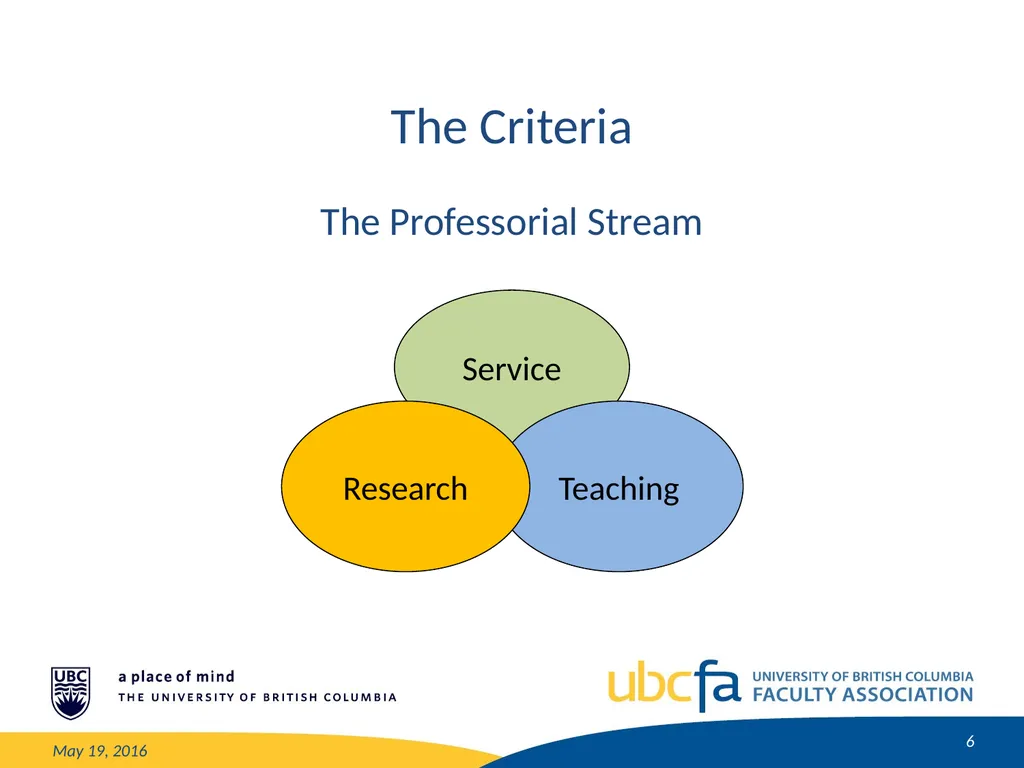 The Criteria

The Professorial Stream

Service

Research

Teaching

UBC

a place of mind
THE UNIVERSITY OF BRITISH COLUMBIA

ubcfa UNIVERSITY OF BRITISH COLUMBIA
FACULTY ASSOCIATION

May 19, 2016

6